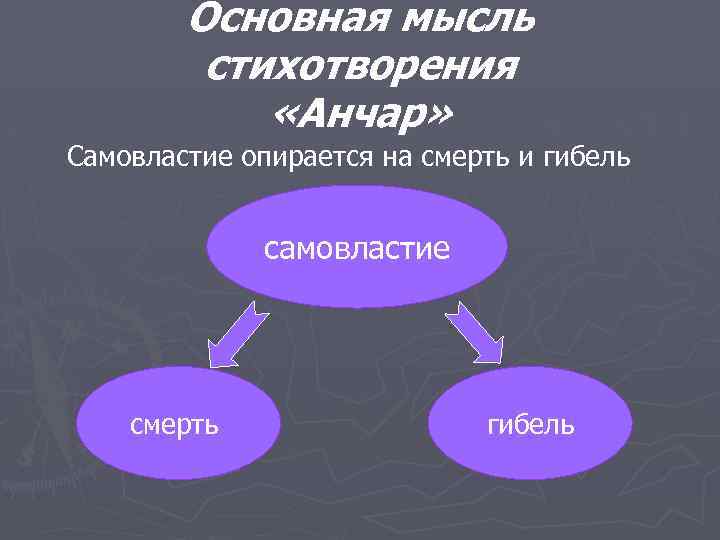 Основная мысль стихотворения «Анчар»

Самовластие опирается на смерть и гибель

самовластие

смерть

гибель